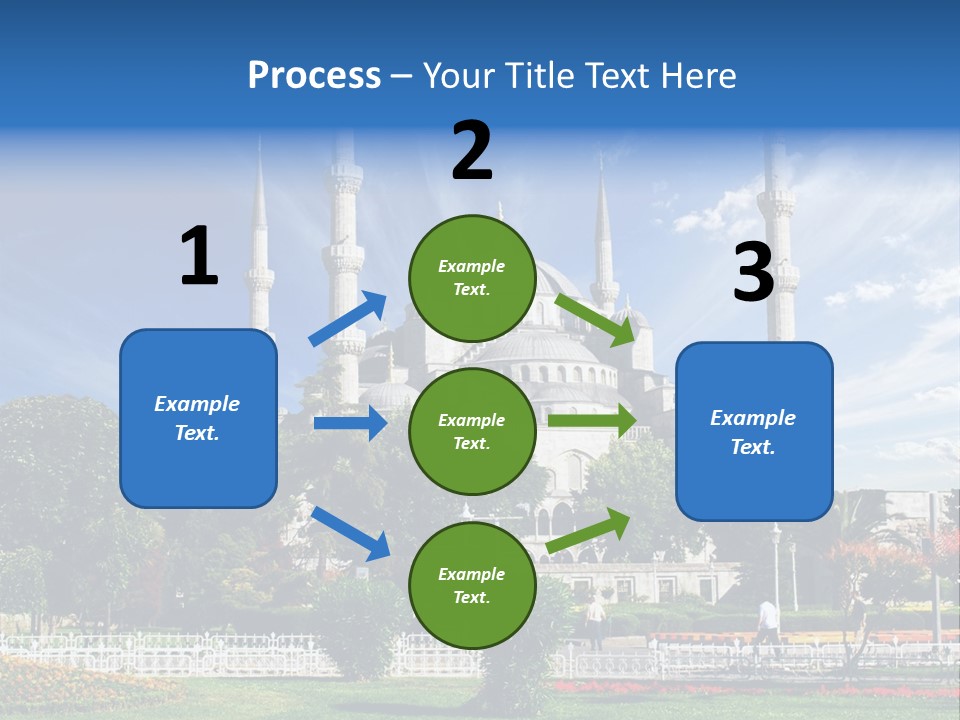 Process – Your Title Text Here

1

Example Text.

2

Example Text.

Example Text.

Example Text.

3

Example Text.